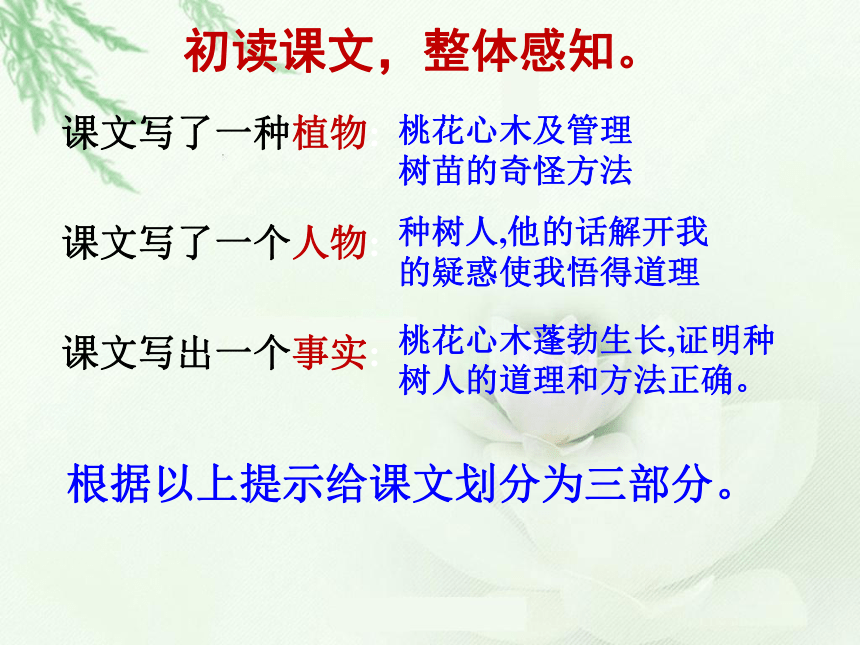 初读课文，整体感知。

课文写了一种植物 桃花心木及管理树苗的奇怪方法

课文写了一个人物 种树人,他的话解开我的疑惑使我悟得道理

课文写出一个事实 桃花心木蓬勃生长,证明种树人的道理和方法正确。

根据以上提示给课文划分为三部分。